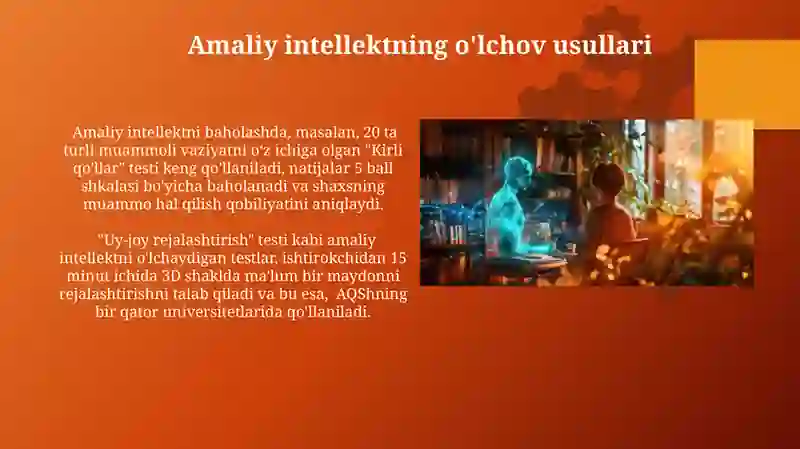 Amaliy intellektning o'lchov usullari

Amaliy intellektni baholashda, masalan, 20 ta turli muammoli vaziyatni o'z ichiga olgan "Kirli qo'llar" testi keng qo'llaniladi, natijalar 5 ball shkalasi bo'yicha baholanadi va shaxsning muammo hal qilish qobiliyatini aniqlaydi.

"Uy-joy rejalashtirish" testi kabi amaliy intellektni o'lchaydigan testlar, ishtirokchidan 15 minut ichida 3D shaklda ma'lum bir maydonni rejalashtirishni talab qiladi va bu esa, AQShning bir qator universitetlarida qo'llaniladi.